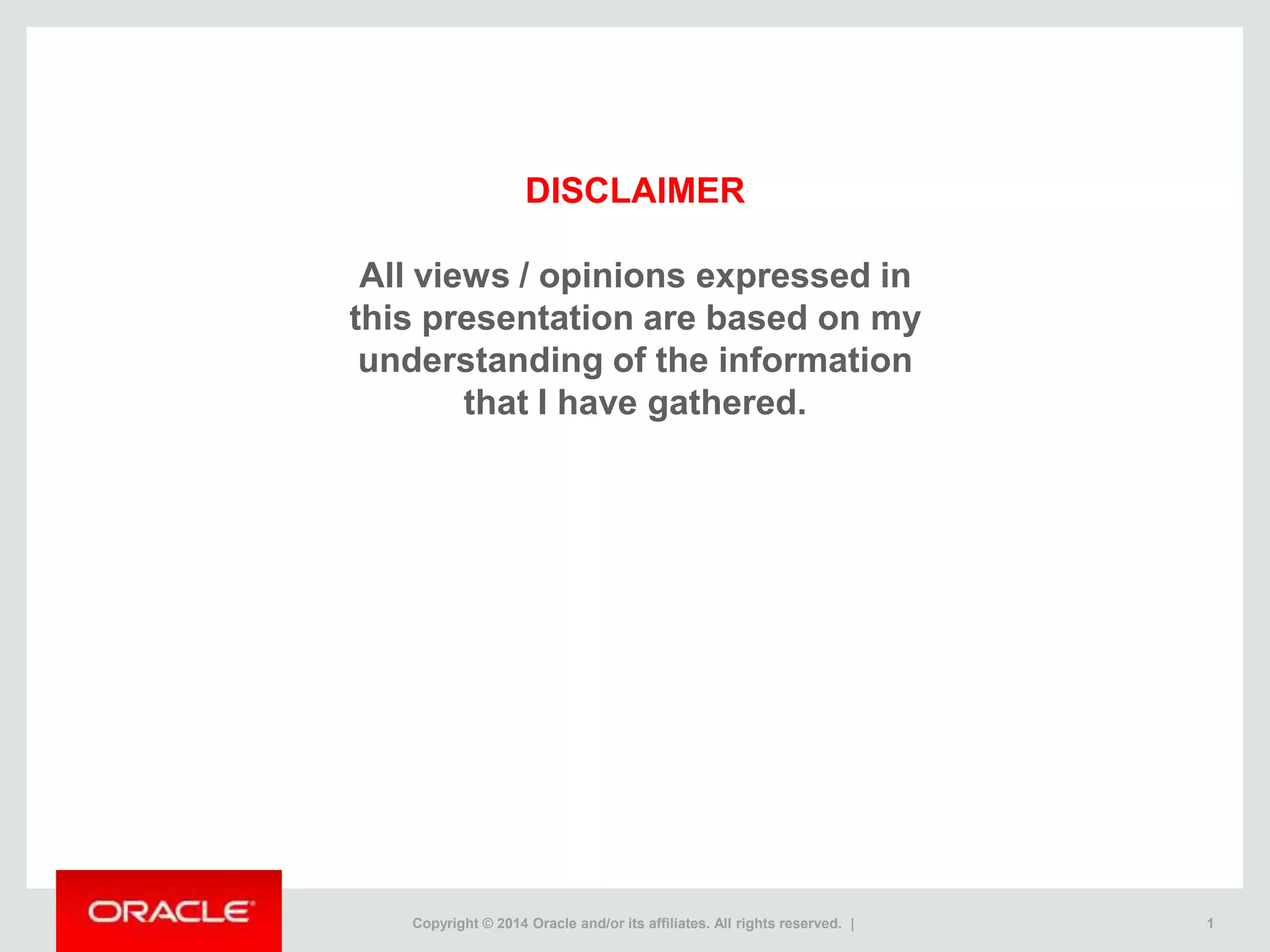 DISCLAIMER

All views / opinions expressed in this presentation are based on my understanding of the information that I have gathered.

ORACLE

Copyright © 2014 Oracle and/or its affiliates. All rights reserved. |

1